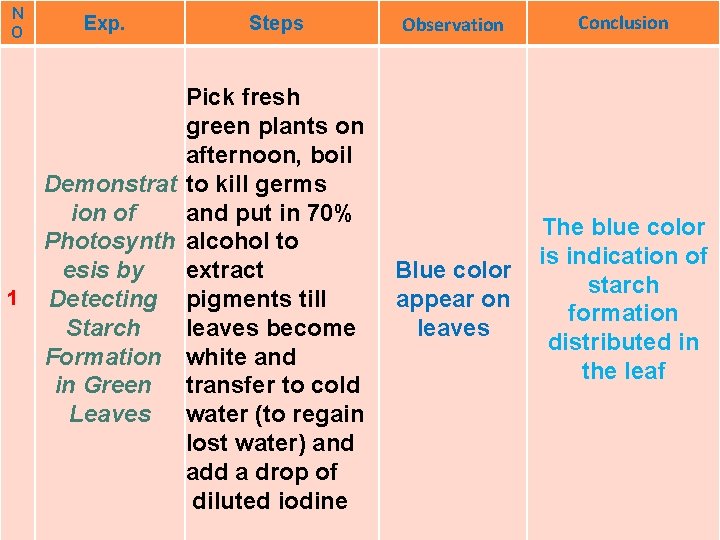 | NO | Exp. | Steps | Observation | Conclusion |
|---|---|---|---|---|
| 1 | Demonstration of Photosynthesis by Detecting Starch Formation in Green Leaves | Pick fresh green plants on afternoon, boil to kill germs and put in 70% alcohol to extract pigments till leaves become white and transfer to cold water (to regain lost water) and add a drop of diluted iodine | Blue color appear on leaves | The blue color is indication of starch formation distributed in the leaf |